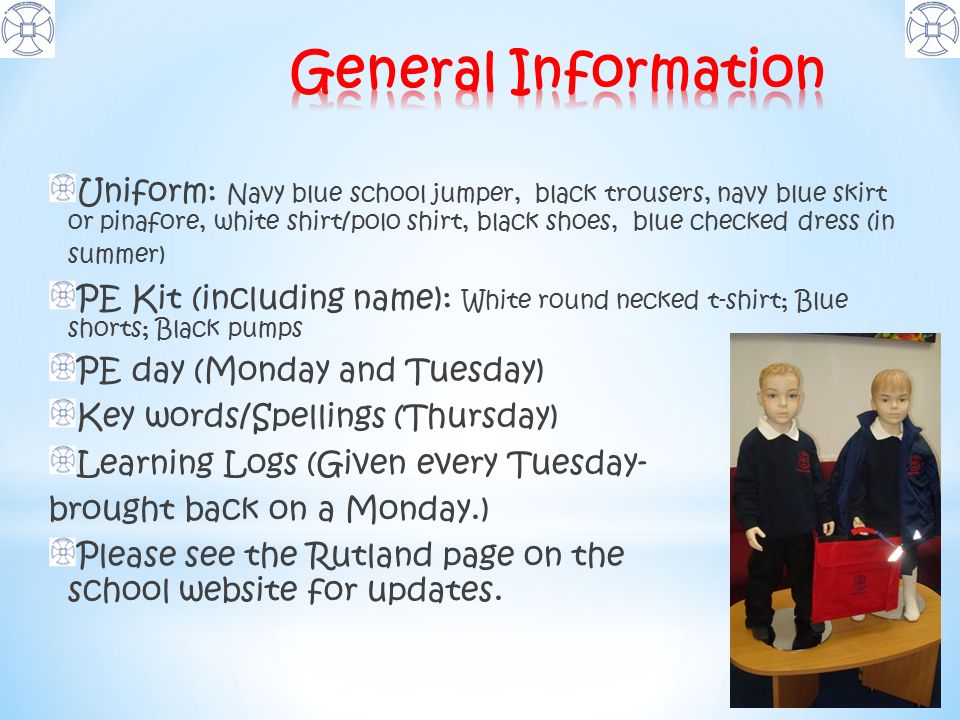 General Information

Uniform: Navy blue school jumper, black trousers, navy blue skirt or pinafore, white shirt/polo shirt, black shoes, blue checked dress (in summer)

PE Kit (including name): White round necked t-shirt; Blue shorts; Black pumps

PE day (Monday and Tuesday)

Key words/Spellings (Thursday)

Learning Logs (Given every Tuesday- brought back on a Monday.)

Please see the Rutland page on the school website for updates.